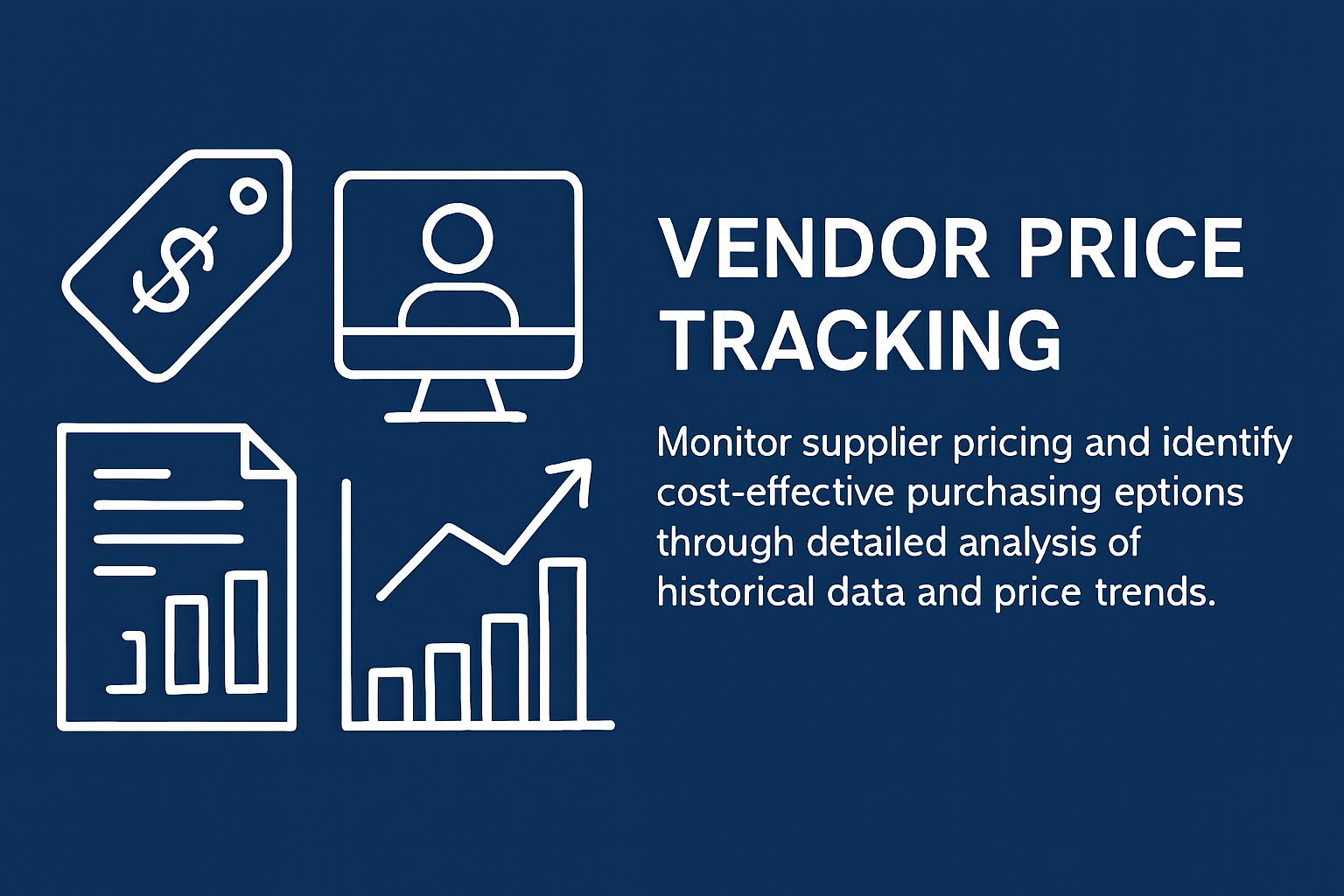 $

VENDOR PRICE TRACKING

Monitor supplier pricing and identify cost-effective purchasing eptions through detailed analysis of historical data and price trends.